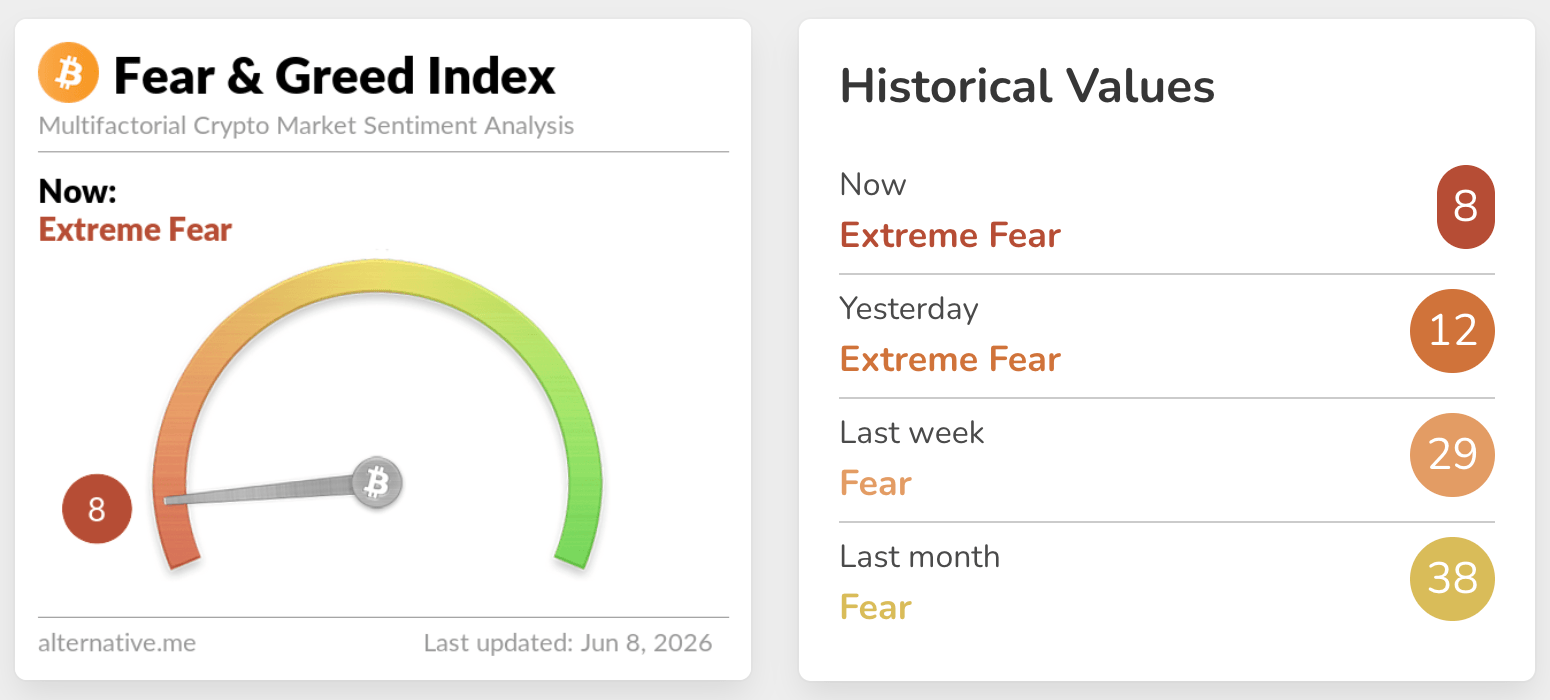 Fear & Greed Index
Multifactorial Crypto Market Sentiment Analysis

Now:
Extreme Fear

8

alternative.me
Last updated: Jun 8, 2026

Historical Values

Now
Extreme Fear
8

Yesterday
Extreme Fear
12

Last week
Fear
29

Last month
Fear
38